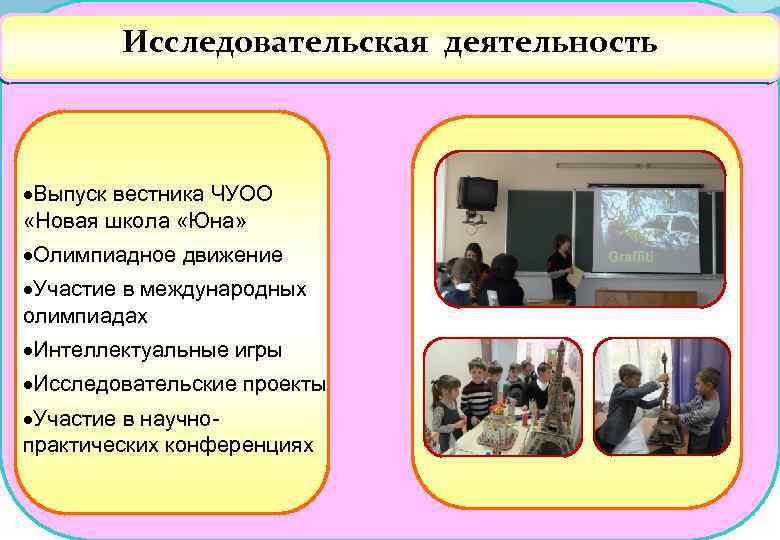 Исследовательская деятельность

•Выпуск вестника ЧУОО «Новая школа «Юна»
•Олимпиадное движение
•Участие в международных олимпиадах
•Интеллектуальные игры
•Исследовательские проекты
•Участие в научно-практических конференциях

Graffiti